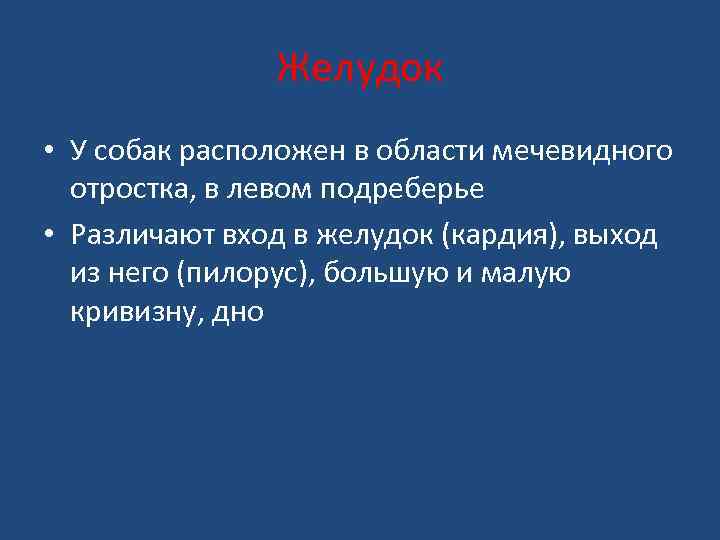 Желудок

• У собак расположен в области мечевидного отростка, в левом подреберье

• Различают вход в желудок (кардия), выход из него (пилорус), большую и малую кривизну, дно